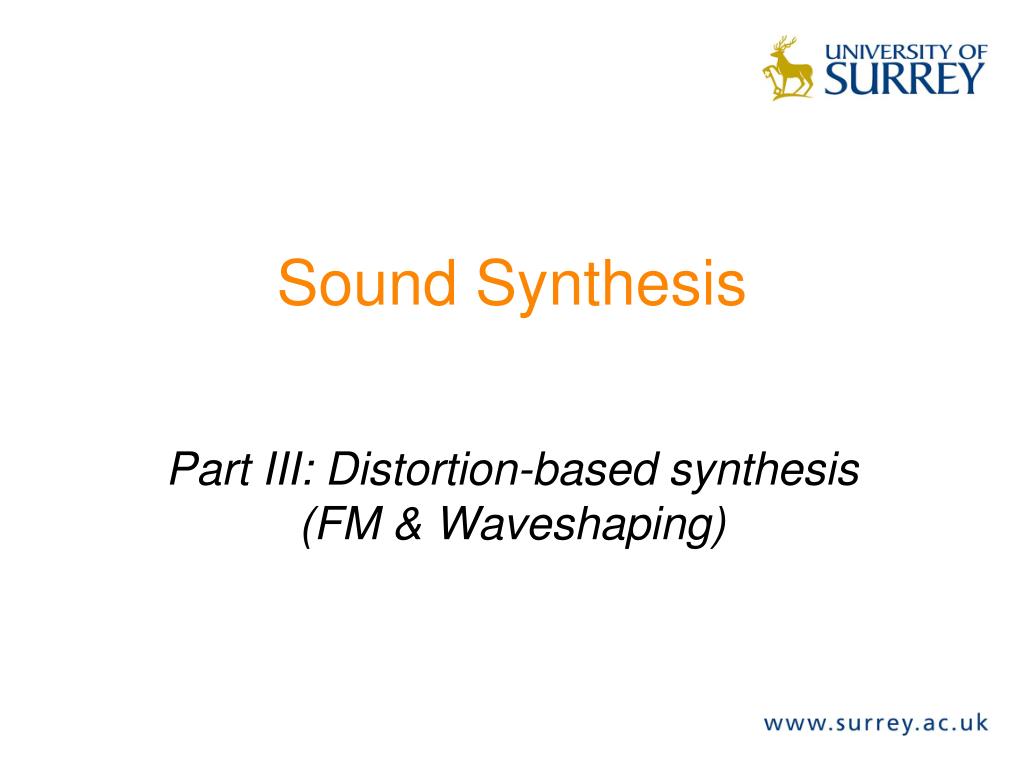 UNIVERSITY OF
SURREY

Sound Synthesis

Part III: Distortion-based synthesis
(FM & Waveshaping)

www.surrey.ac.uk